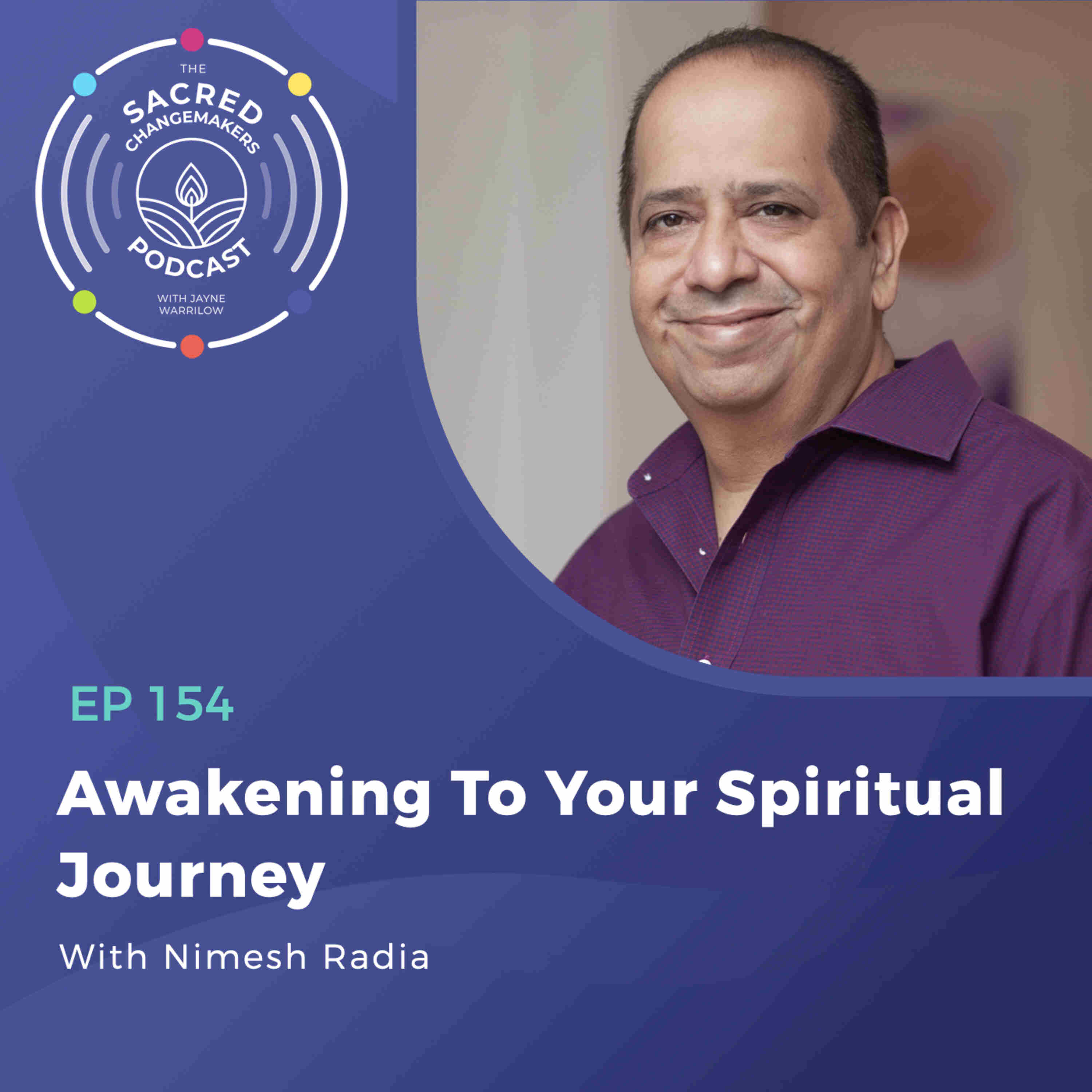 THE
SACRED
CHANGEMAKERS
PODCAST
WITH JAYNE
WARRILOW

EP 154

Awakening To Your Spiritual Journey

With Nimesh Radia